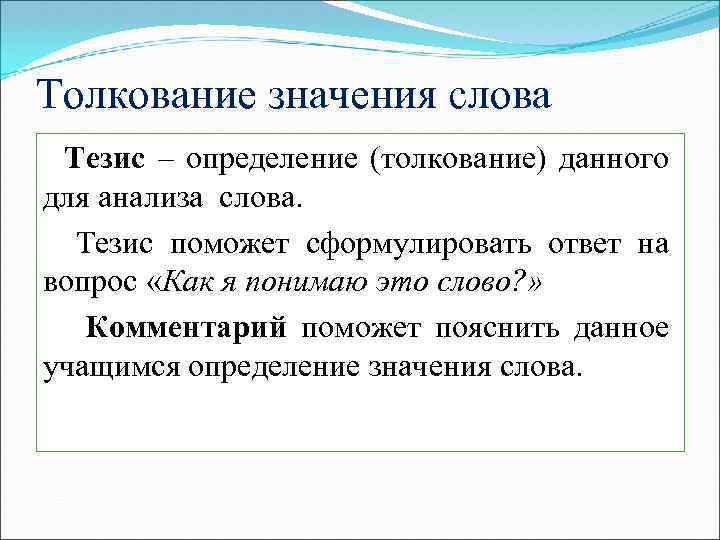 Толкование значения слова

Тезис – определение (толкование) данного для анализа слова.

Тезис поможет сформулировать ответ на вопрос «Как я понимаю это слово?»

Комментарий поможет пояснить данное учащимся определение значения слова.